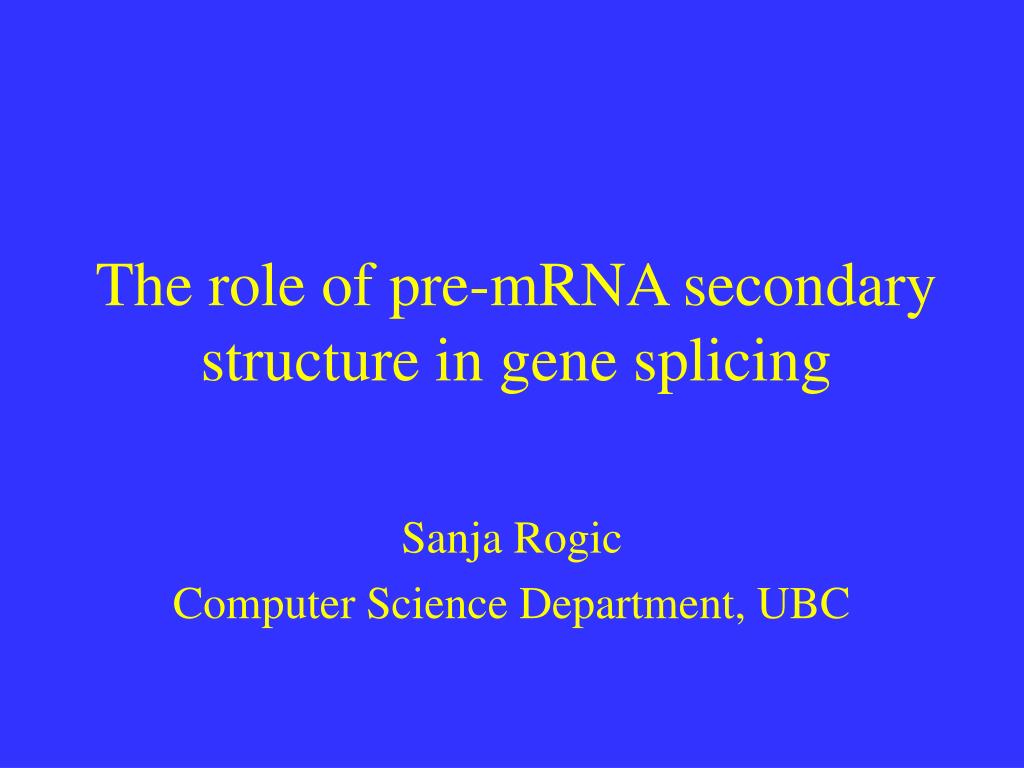 The role of pre-mRNA secondary structure in gene splicing

Sanja Rogic
Computer Science Department, UBC